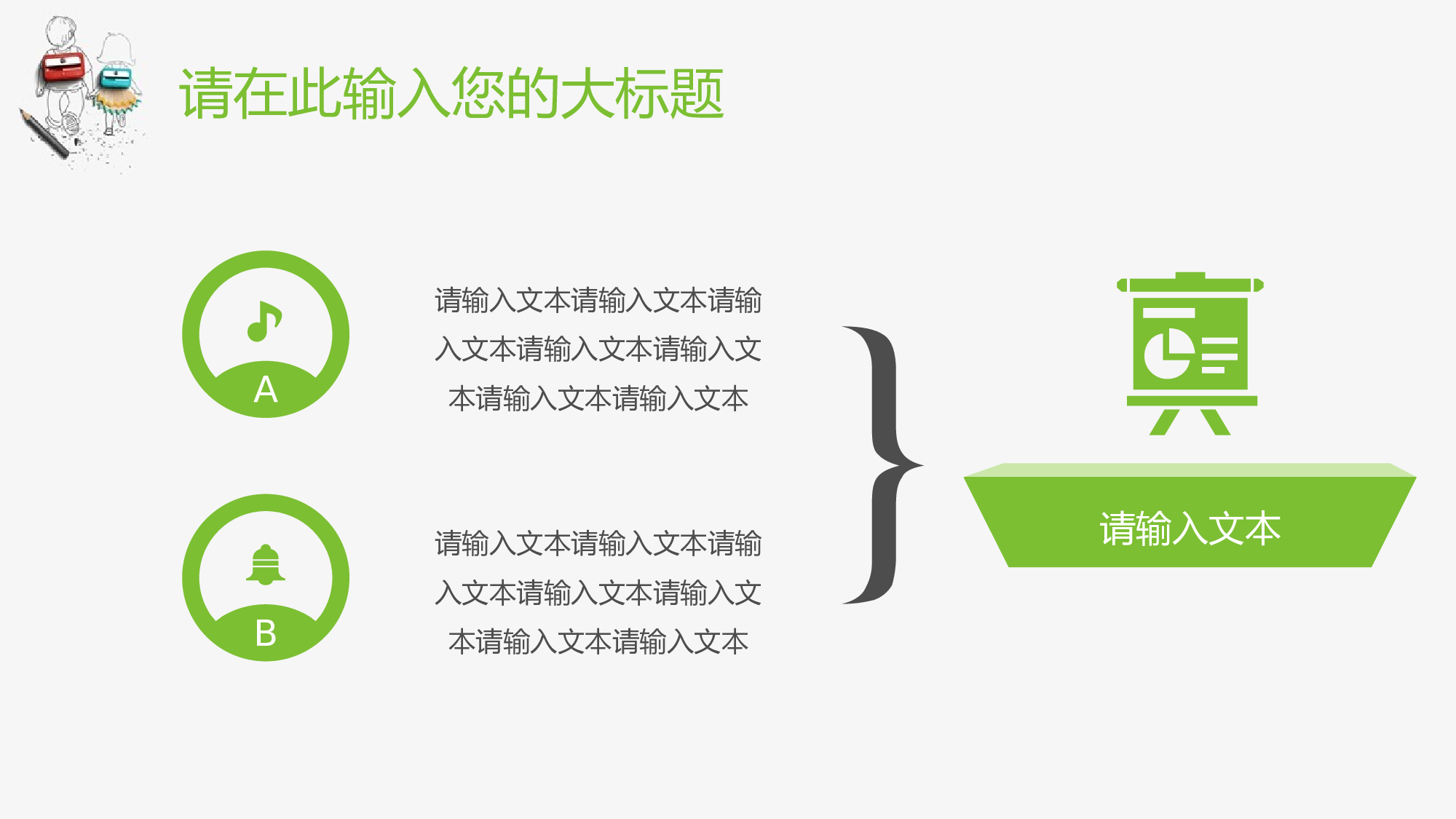 请在此输入您的大标题

A

请输入文本请输入文本请输入文本请输入文本请输入文本请输入文本请输入文本

B

请输入文本请输入文本请输入文本请输入文本请输入文本请输入文本请输入文本

请输入文本